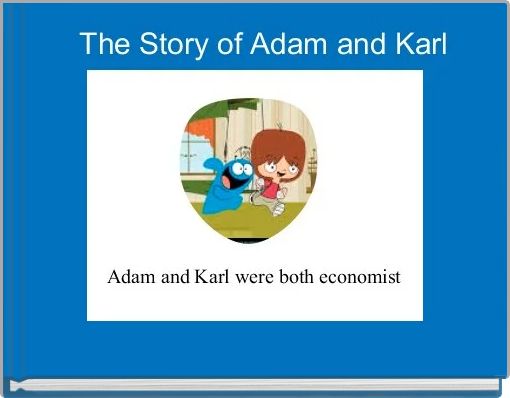 The Story of Adam and Karl

Adam and Karl were both economist